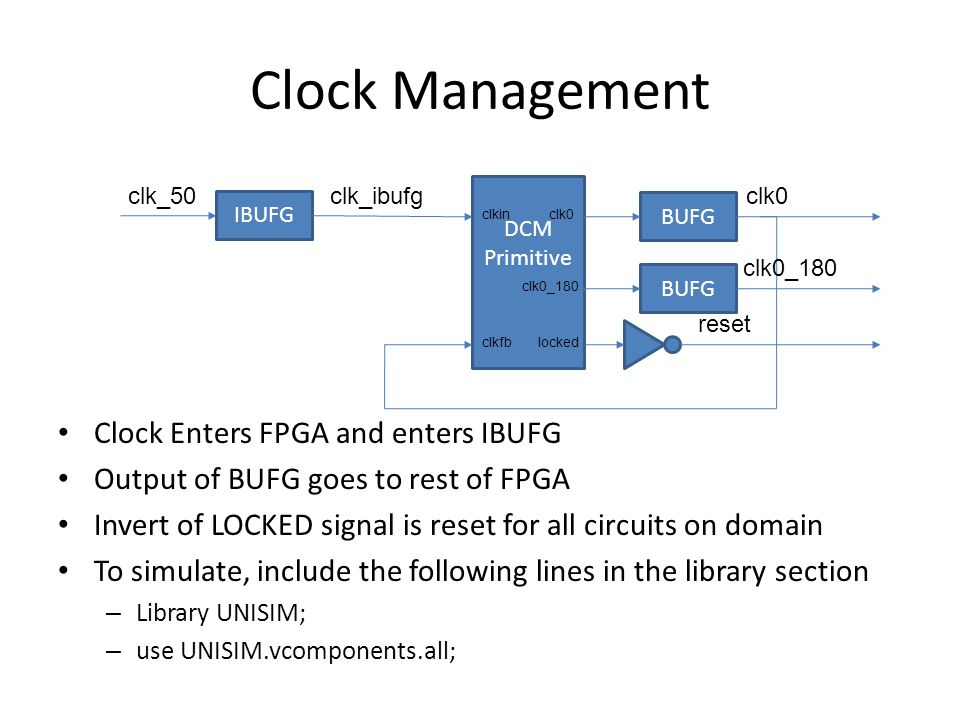 Clock Management

clk_50
IBUFG
clk_ibufg
clkin
clk0
DCM Primitive
clk0_180
clkfb
locked
BUFG
clk0
BUFG
clk0_180
reset

• Clock Enters FPGA and enters IBUFG
• Output of BUFG goes to rest of FPGA
• Invert of LOCKED signal is reset for all circuits on domain
• To simulate, include the following lines in the library section
– Library UNISIM;
– use UNISIM.vcomponents.all;